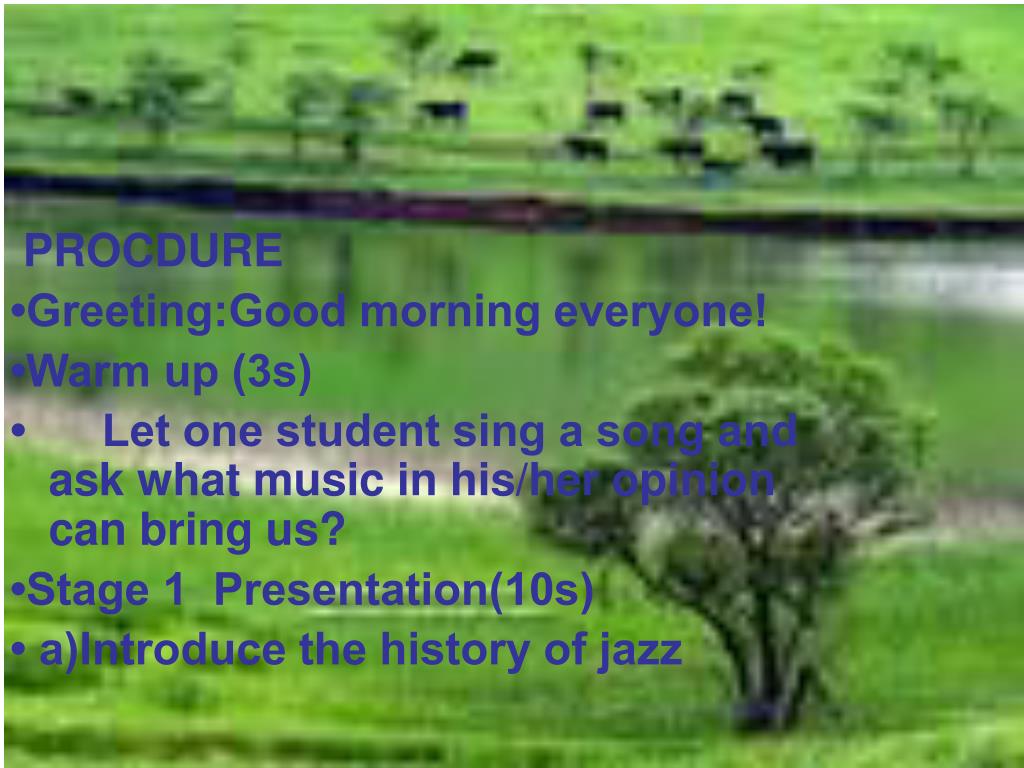 PROCDURE

•Greeting:Good morning everyone!

•Warm up (3s)

• Let one student sing a song and ask what music in his/her opinion can bring us?

•Stage 1 Presentation(10s)

• a)Introduce the history of jazz